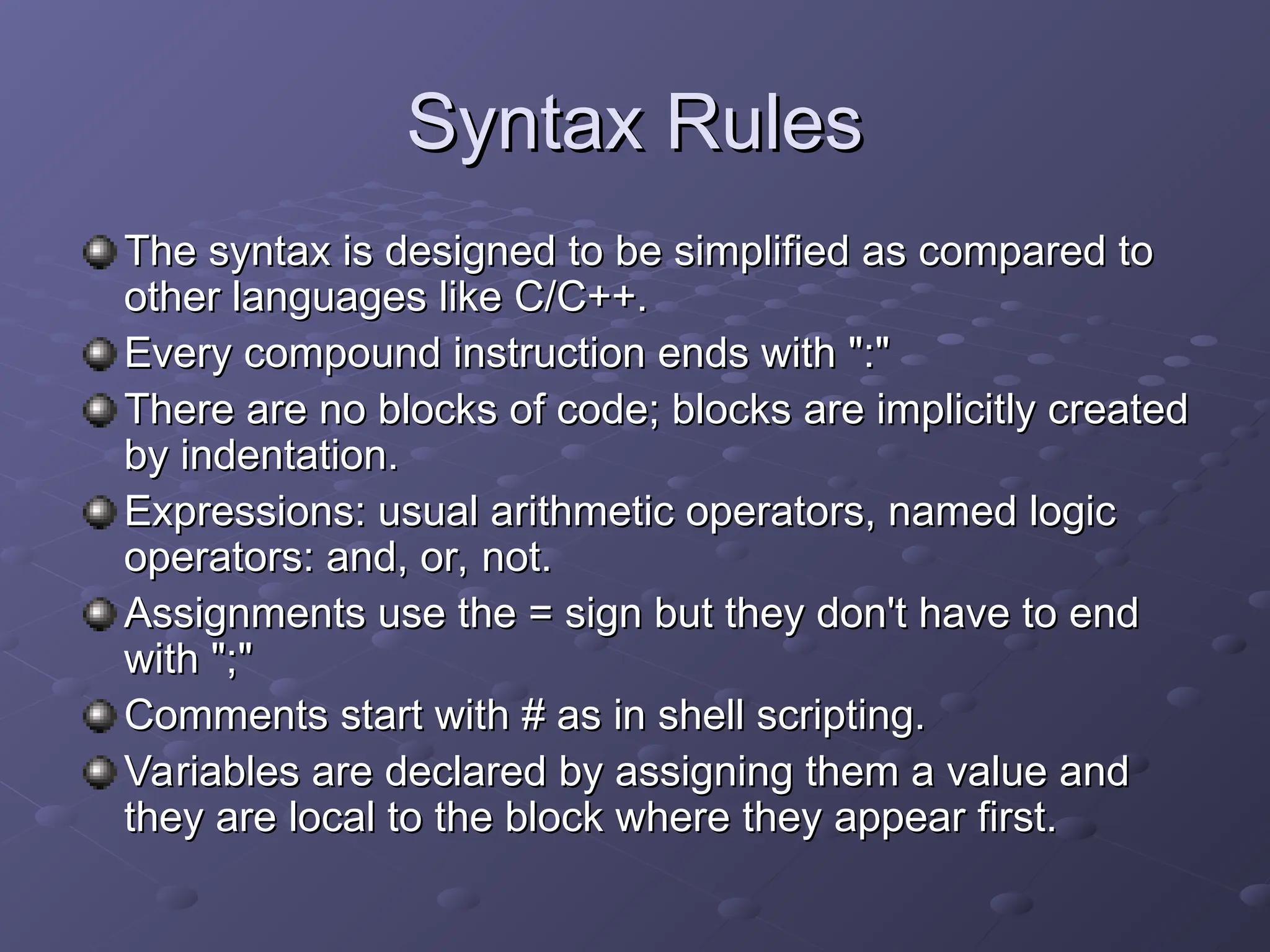 Syntax Rules

The syntax is designed to be simplified as compared to other languages like C/C++.

Every compound instruction ends with ":"

There are no blocks of code; blocks are implicitly created by indentation.

Expressions: usual arithmetic operators, named logic operators: and, or, not.

Assignments use the = sign but they don't have to end with ";"

Comments start with # as in shell scripting.

Variables are declared by assigning them a value and they are local to the block where they appear first.